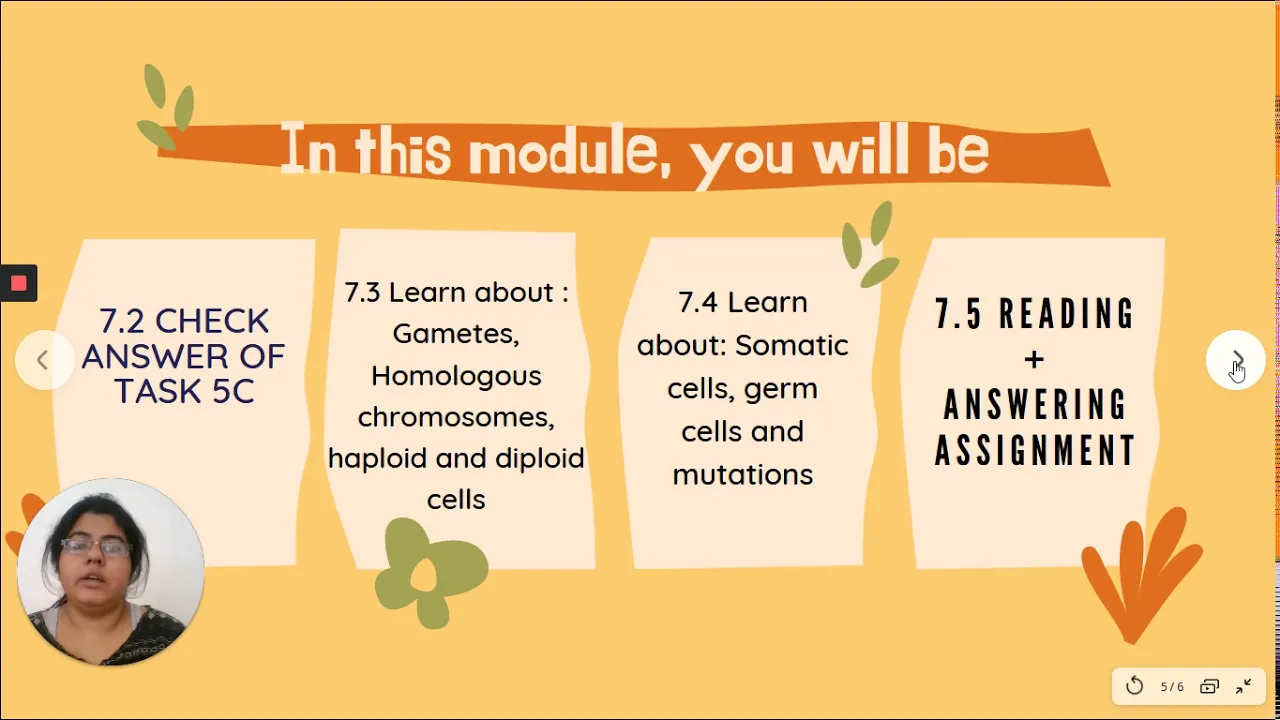 In this module, you will be

7.2 CHECK ANSWER OF TASK 5C

7.3 Learn about : Gametes, Homologous chromosomes, haploid and diploid cells

7.4 Learn about: Somatic cells, germ cells and mutations

7.5 READING + ANSWERING ASSIGNMENT

5 / 6